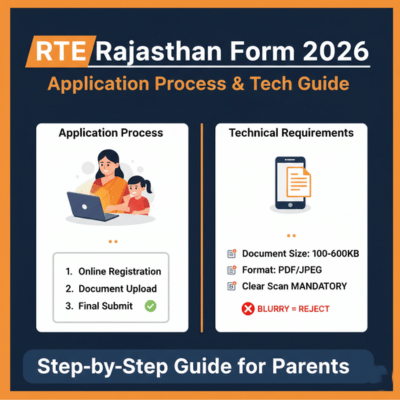 RTE Rajasthan Form 2026
Application Process & Tech Guide

Application Process

1. Online Registration
2. Document Upload
3. Final Submit

Technical Requirements

Document Size: 100-600KB
Format: PDF/JPEG
Clear Scan MANDATORY
BLURRY = REJECT

Step-by-Step Guide for Parents